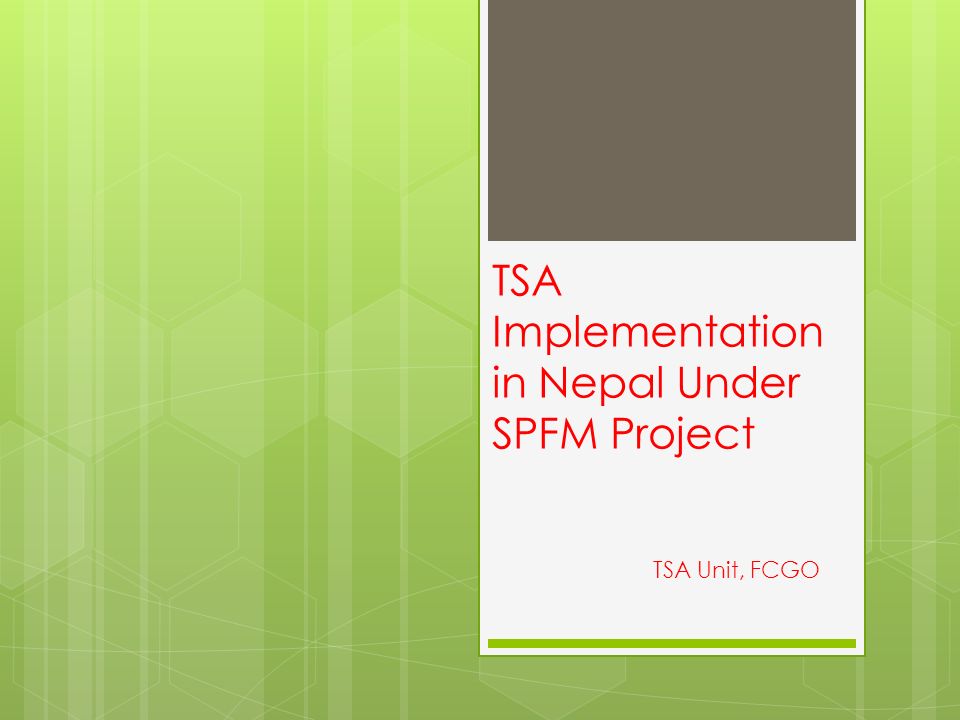 TSA Implementation in Nepal Under SPFM Project

TSA Unit, FCGO